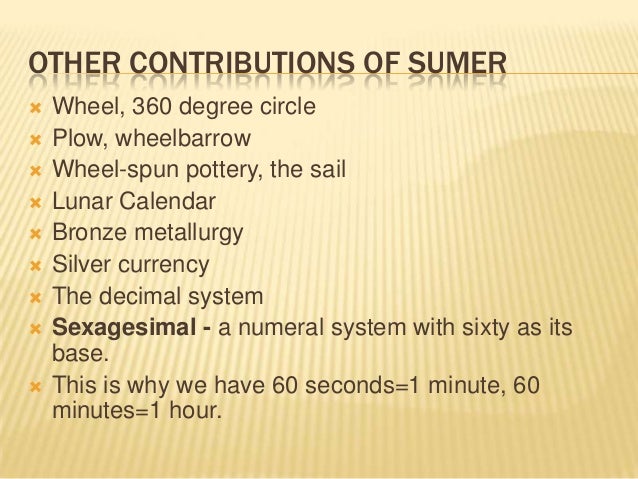 OTHER CONTRIBUTIONS OF SUMER

Wheel, 360 degree circle
Plow, wheelbarrow
Wheel-spun pottery, the sail
Lunar Calendar
Bronze metallurgy
Silver currency
The decimal system
Sexagesimal - a numeral system with sixty as its base.
This is why we have 60 seconds=1 minute, 60 minutes=1 hour.